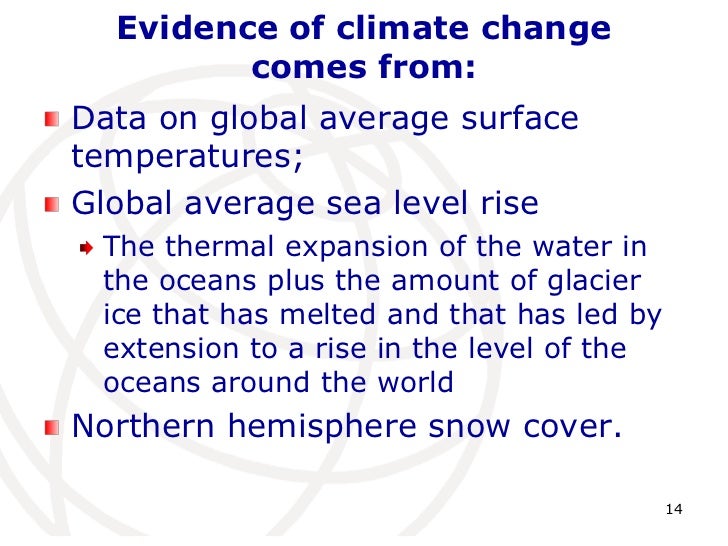 Evidence of climate change comes from:

Data on global average surface temperatures;

Global average sea level rise

The thermal expansion of the water in the oceans plus the amount of glacier ice that has melted and that has led by extension to a rise in the level of the oceans around the world

Northern hemisphere snow cover.

14